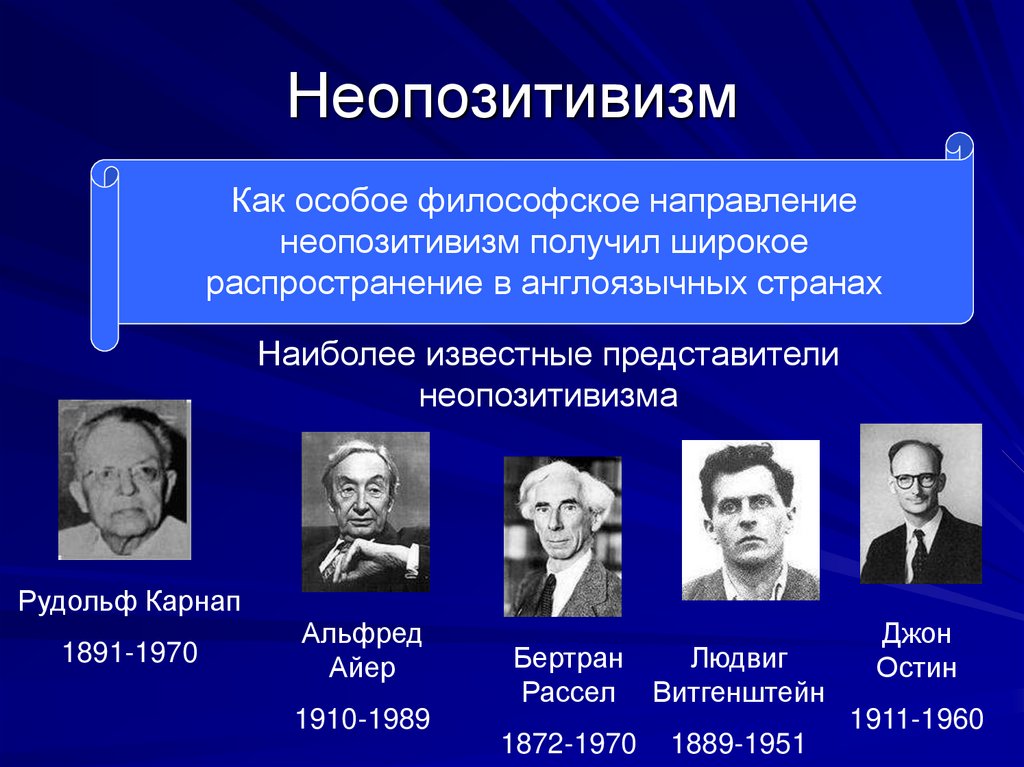 Неопозитивизм

Как особое философское направление неопозитивизм получил широкое распространение в англоязычных странах

Наиболее известные представители неопозитивизма

Рудольф Карнап

1891-1970

Альфред Айер

1910-1989

Бертран Рассел

1872-1970

Людвиг Витгенштейн

1889-1951

Джон Остин

1911-1960